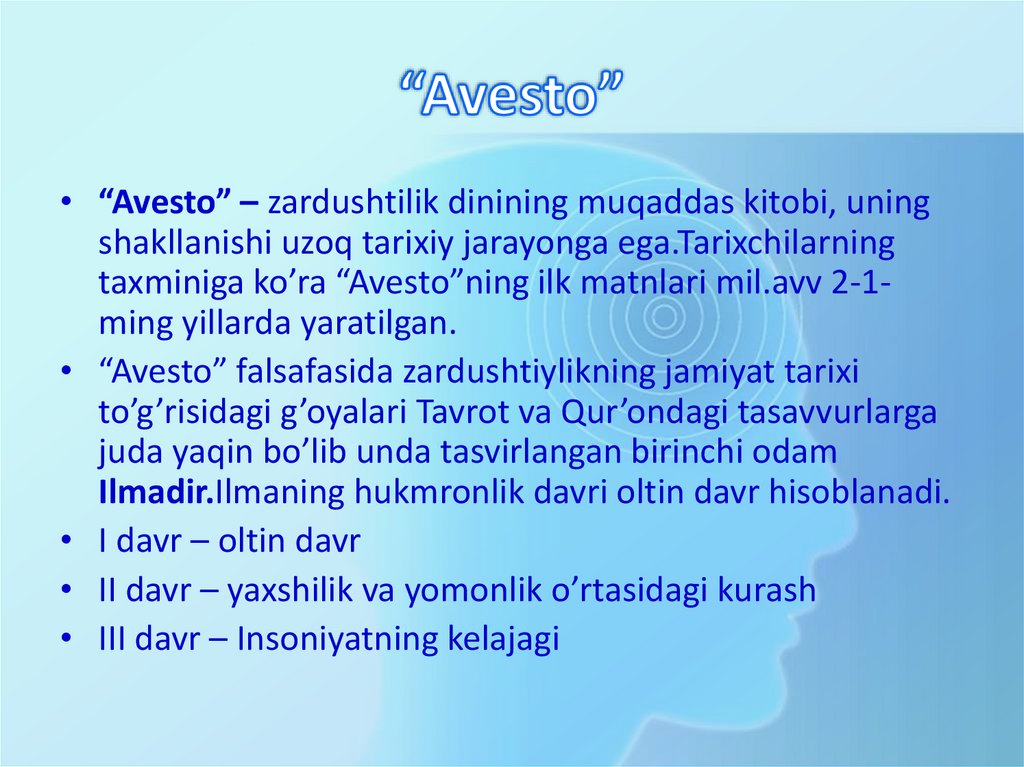 “Avesto”

• “Avesto” – zardushtilik dinining muqaddas kitobi, uning shakllanishi uzoq tarixiy jarayonga ega.Tarixchilarning taxminiga ko’ra “Avesto”ning ilk matnlari mil.avv 2-1-ming yillarda yaratilgan.
• “Avesto” falsafasida zardushtiylikning jamiyat tarixi to’g’risidagi g’oyalari Tavrot va Qur’ondagi tasavvurlarga juda yaqin bo’lib unda tasvirlangan birinchi odam Ilmadir.Ilmaning hukmronlik davri oltin davr hisoblanadi.
• I davr – oltin davr
• II davr – yaxshilik va yomonlik o’rtasidagi kurash
• III davr – Insoniyatning kelajagi